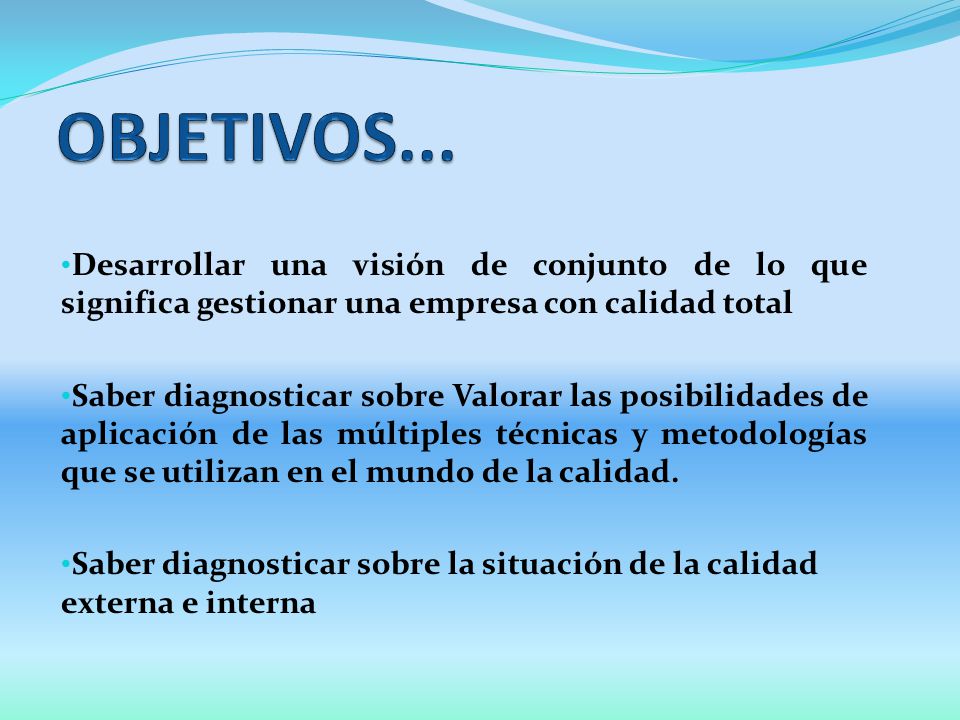 OBJETIVOS…

•Desarrollar una visión de conjunto de lo que significa gestionar una empresa con calidad total

•Saber diagnosticar sobre Valorar las posibilidades de aplicación de las múltiples técnicas y metodologías que se utilizan en el mundo de la calidad.

•Saber diagnosticar sobre la situación de la calidad externa e interna